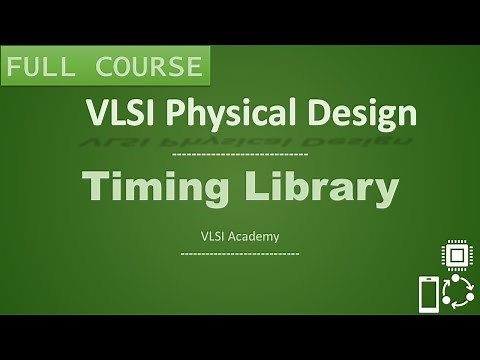 FULL COURSE

VLSI Physical Design

Timing Library

VLSI Academy